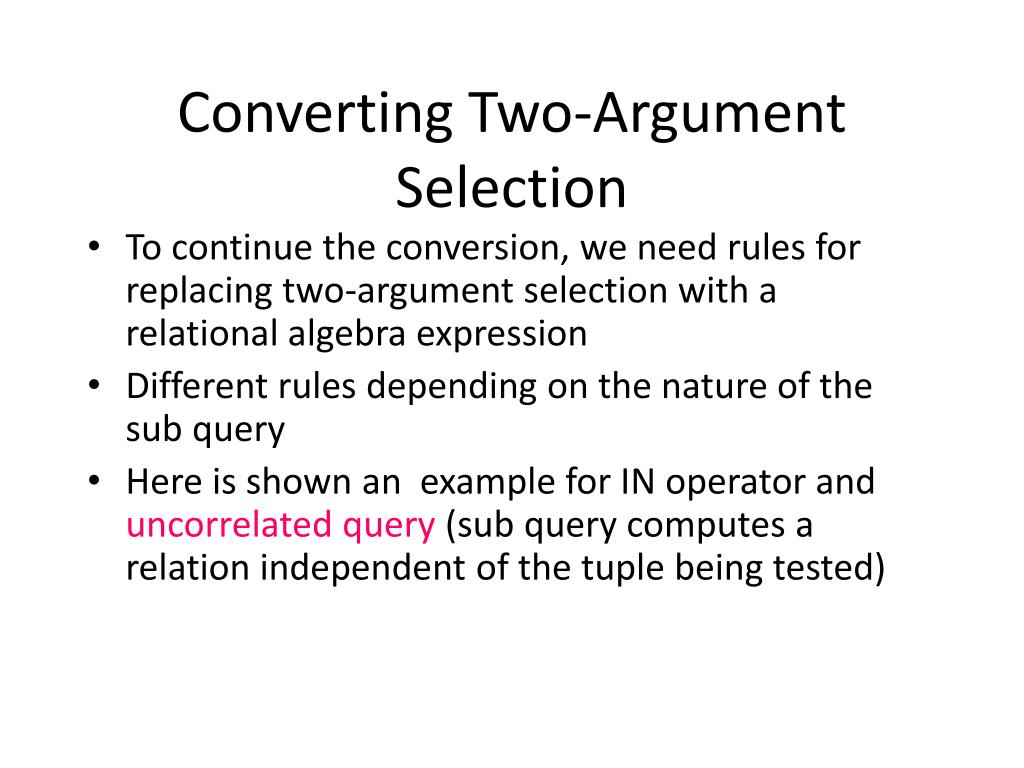 Converting Two-Argument Selection

• To continue the conversion, we need rules for replacing two-argument selection with a relational algebra expression
• Different rules depending on the nature of the sub query
• Here is shown an  example for IN operator and uncorrelated query (sub query computes a relation independent of the tuple being tested)